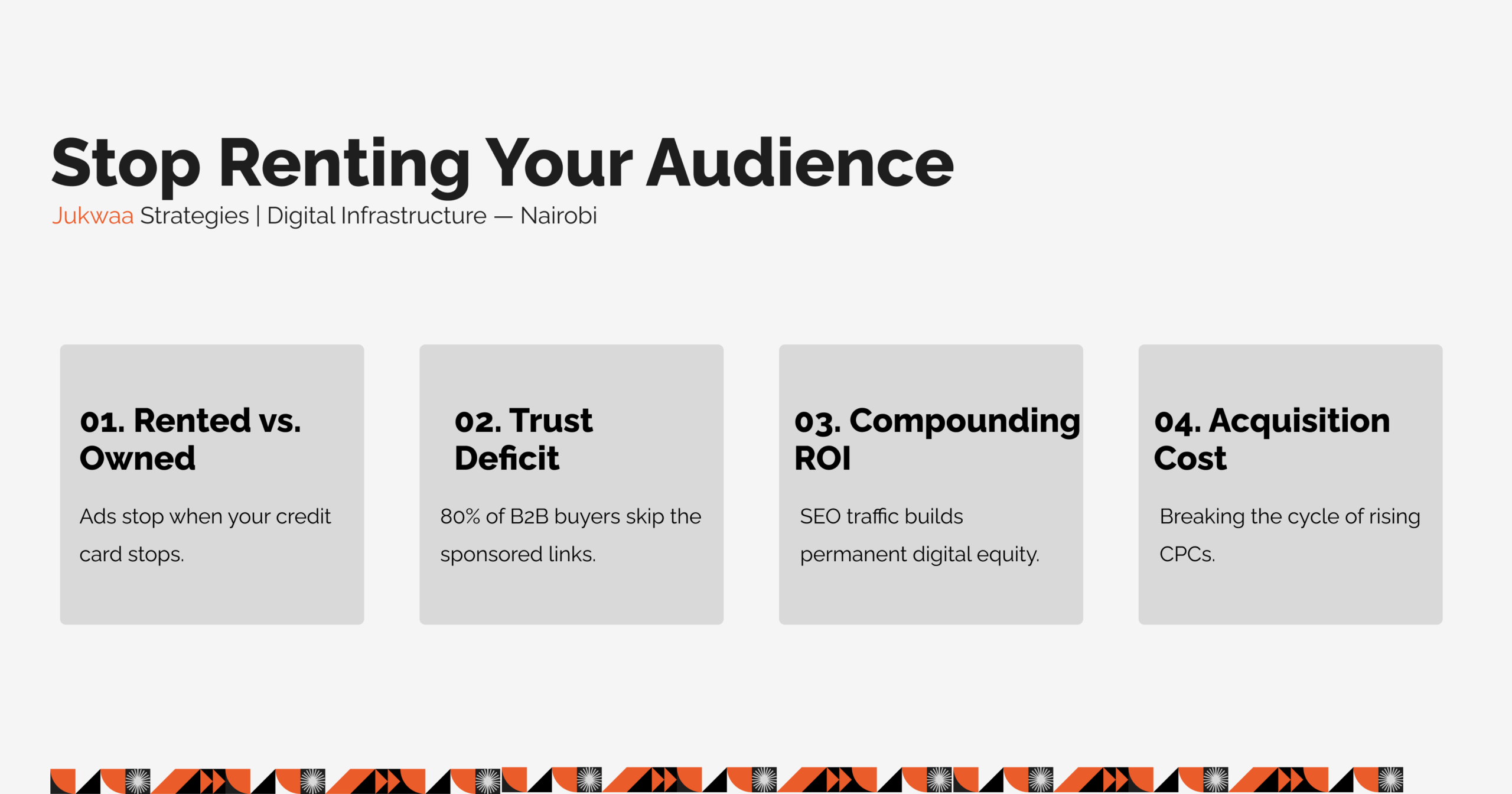 Stop Renting Your Audience
Jukwaa Strategies | Digital Infrastructure — Nairobi

01. Rented vs. Owned

Ads stop when your credit card stops.

02. Trust Deficit

80% of B2B buyers skip the sponsored links.

03. Compounding ROI

SEO traffic builds permanent digital equity.

04. Acquisition Cost

Breaking the cycle of rising CPCs.